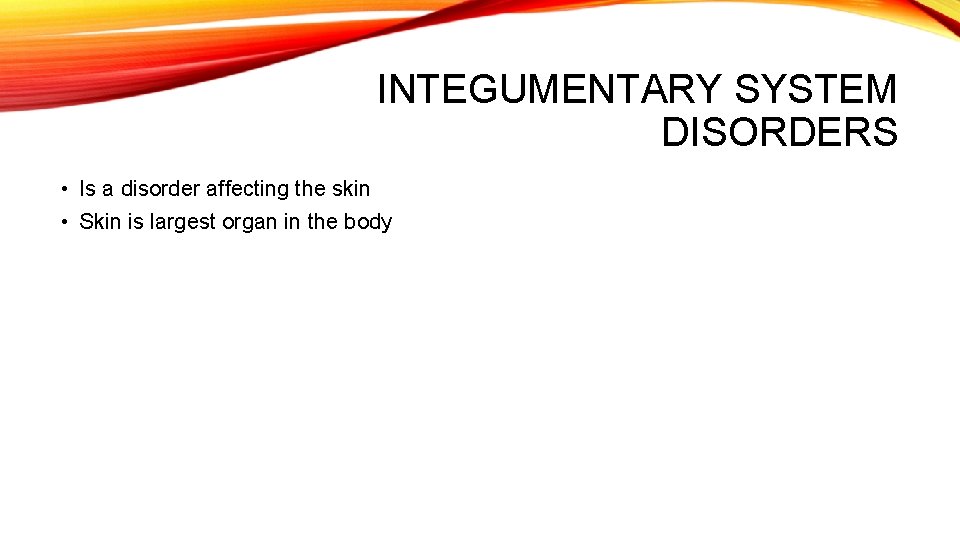 INTEGUMENTARY SYSTEM DISORDERS

• Is a disorder affecting the skin
• Skin is largest organ in the body